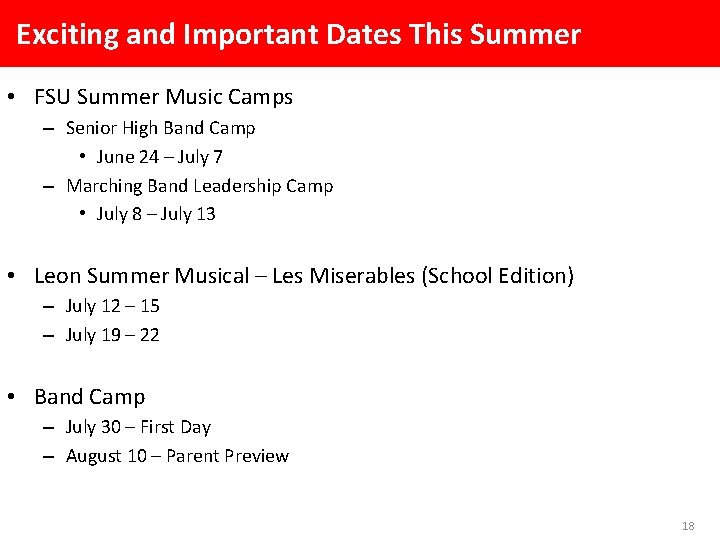 Exciting and Important Dates This Summer

• FSU Summer Music Camps
– Senior High Band Camp
• June 24 – July 7
– Marching Band Leadership Camp
• July 8 – July 13

• Leon Summer Musical – Les Miserables (School Edition)
– July 12 – 15
– July 19 – 22

• Band Camp
– July 30 – First Day
– August 10 – Parent Preview

18